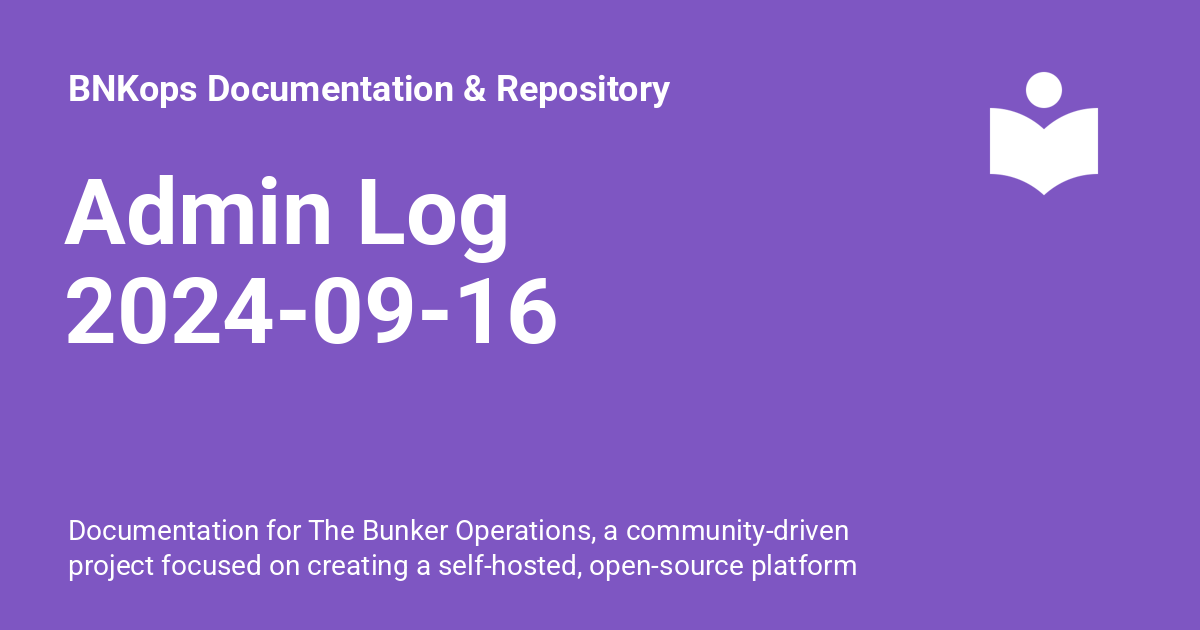 BNKops Documentation & Repository

Admin Log
2024-09-16

Documentation for The Bunker Operations, a community-driven project focused on creating a self-hosted, open-source platform